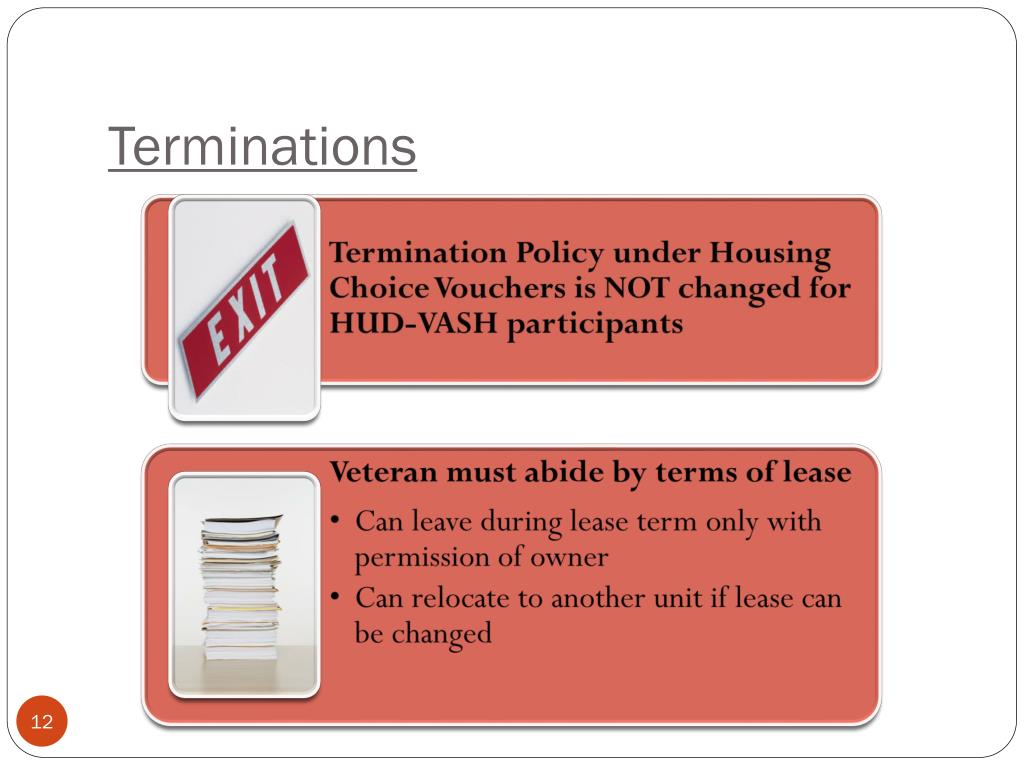 Terminations

EXIT

Termination Policy under Housing Choice Vouchers is NOT changed for HUD-VASH participants

Veteran must abide by terms of lease

• Can leave during lease term only with permission of owner
• Can relocate to another unit if lease can be changed

12